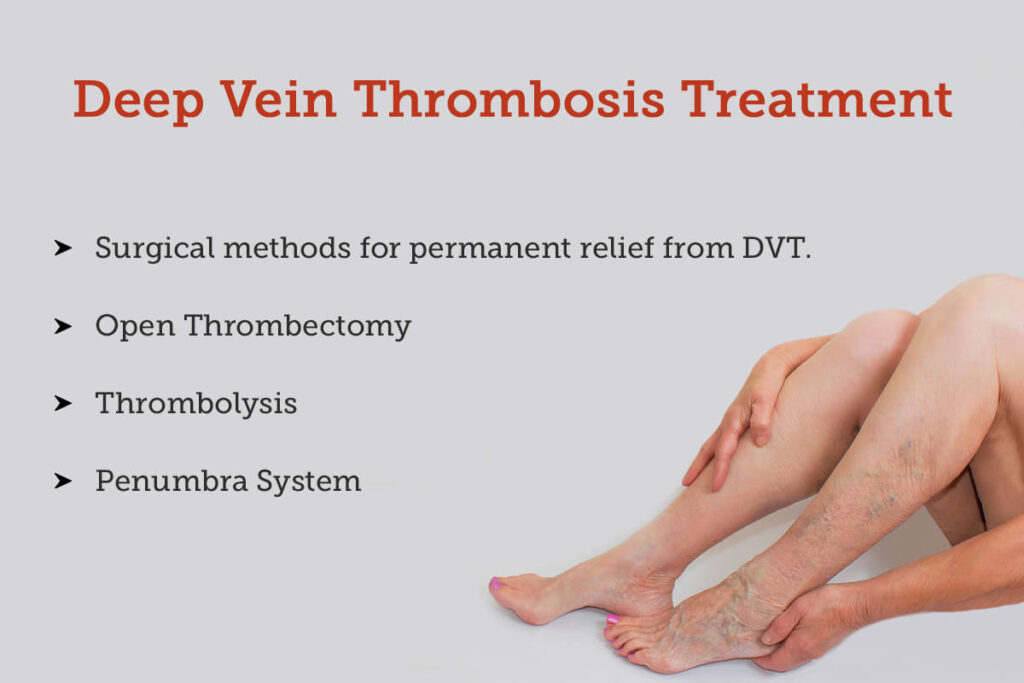 Deep Vein Thrombosis Treatment

➤ Surgical methods for permanent relief from DVT.

➤ Open Thrombectomy

➤ Thrombolysis

➤ Penumbra System